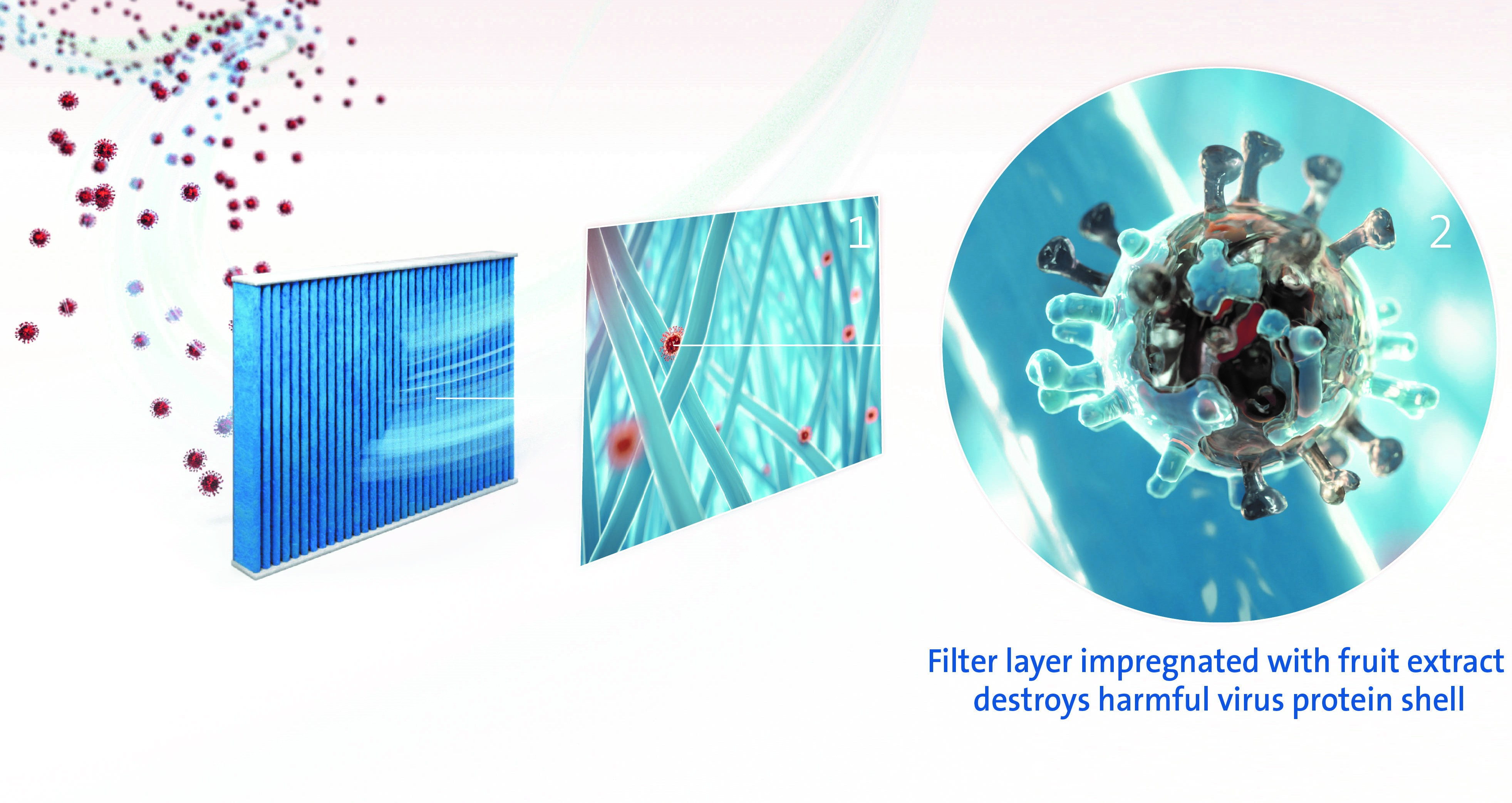 1

2

Filter layer impregnated with fruit extract destroys harmful virus protein shell